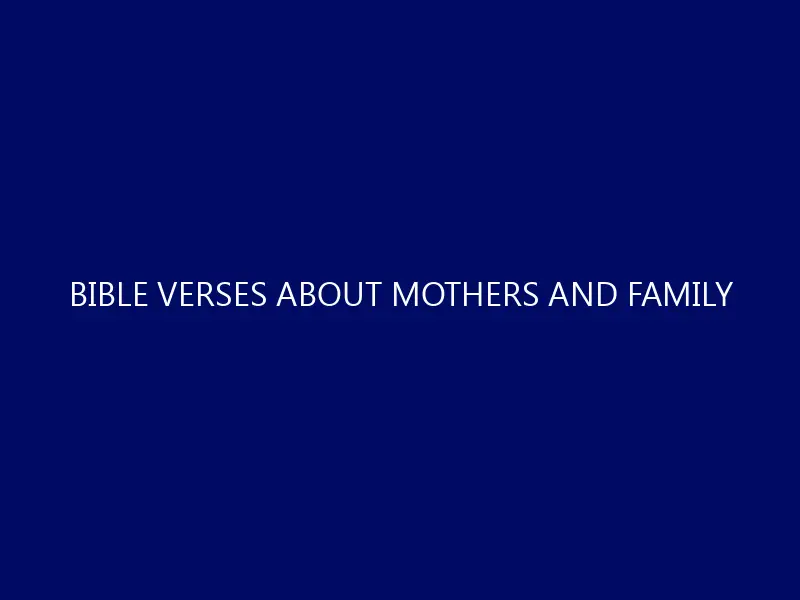 BIBLE VERSES ABOUT MOTHERS AND FAMILY